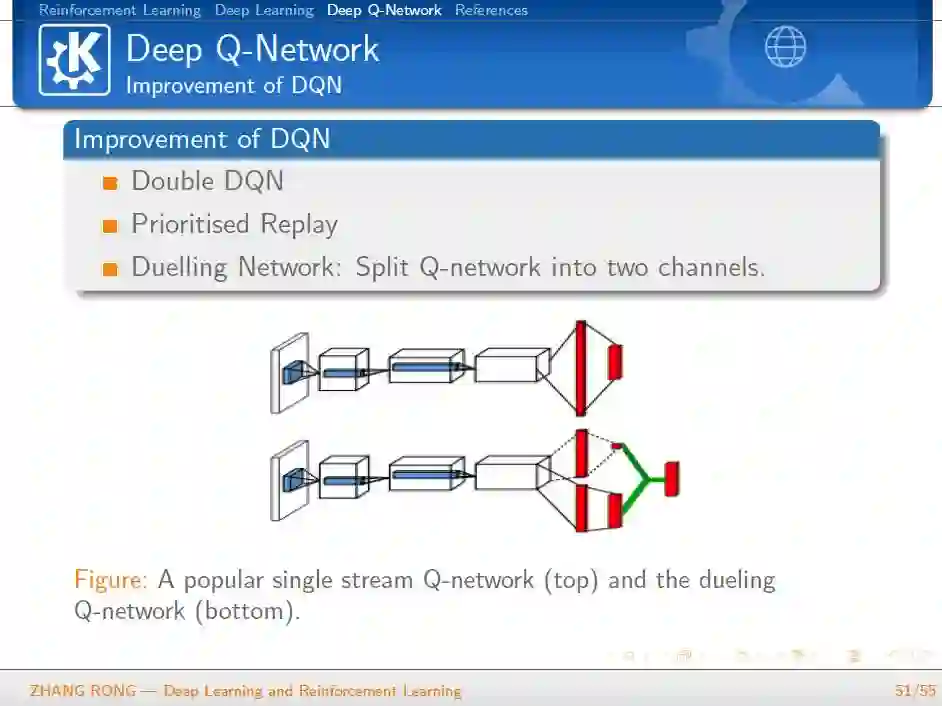 Reinforcement Learning Deep Learning Deep Q-Network References

Deep Q-Network
Improvement of DQN

Improvement of DQN

Double DQN
Prioritised Replay
Duelling Network: Split Q-network into two channels.

Figure: A popular single stream Q-network (top) and the dueling Q-network (bottom).

ZHANG RONG — Deep Learning and Reinforcement Learning 51/55